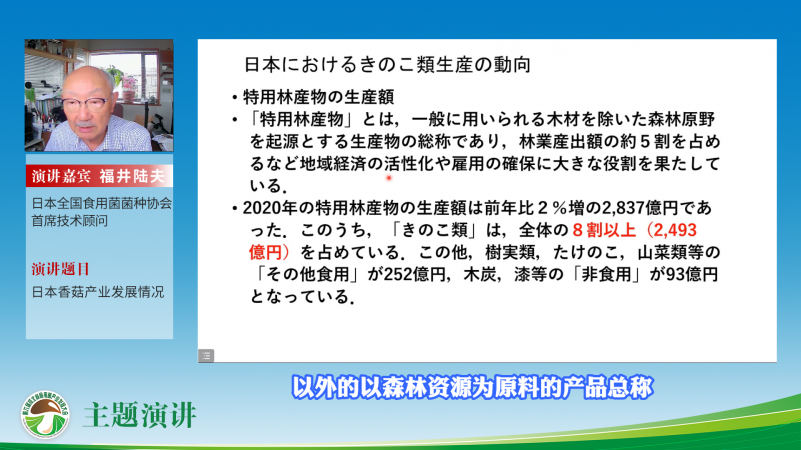 演讲嘉宾 福井陆夫

日本全国食用菌菌种协会首席技术顾问

演讲题目

日本香菇产业发展情况

日本におけるきのこ類生産の動向

• 特用林産物の生産額

• 「特用林産物」とは，一般に用いられる木材を除いた森林原野を起源とする生産物の総称であり，林業産出額の約５割を占めるなど地域経済の活性化や雇用の確保に大きな役割を果たしている．

• 2020年の特用林産物の生産額は前年比２％増の2,837億円であった．このうち，「きのこ類」は，全体の８割以上（2,493億円）を占めている．この他，樹実類，たけのこ，山菜類等の「その他食用」が252億円，木炭，漆等の「非食用」が93億円となっている．

以外的以森林资源为原料的产品总称

主题演讲